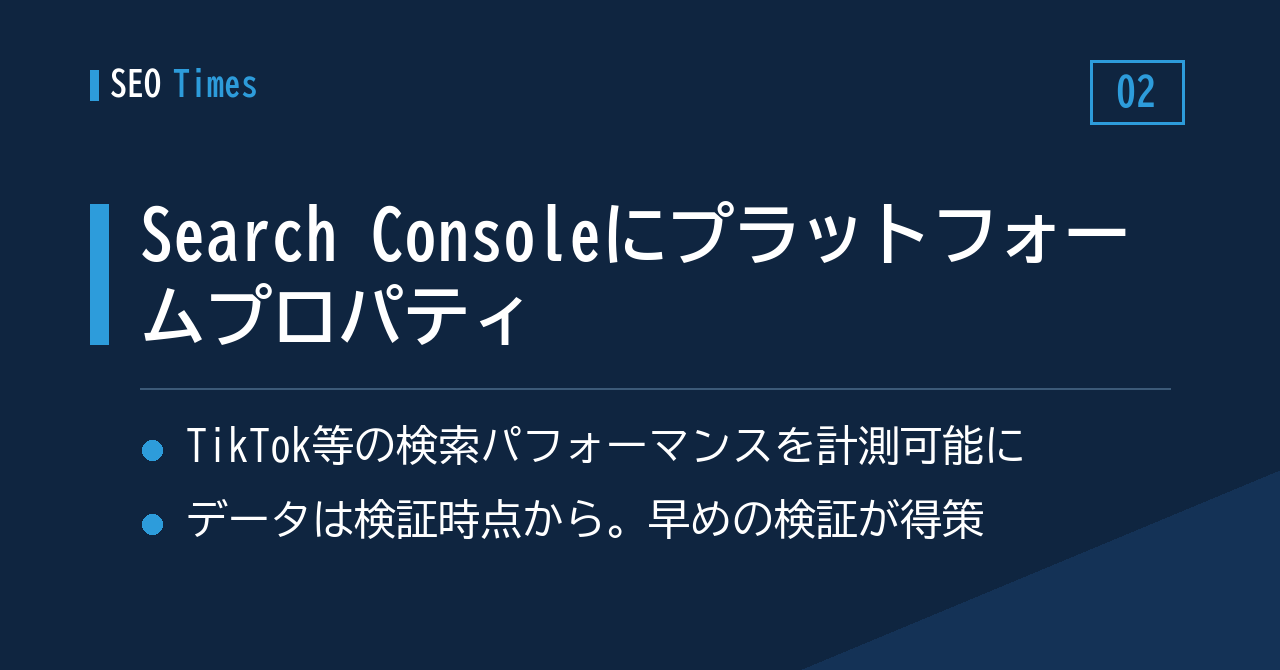 SEO Times

02

Search Consoleにプラットフォームプロパティ

TikTok等の検索パフォーマンスを計測可能に

データは検証時点から。早めの検証が得策